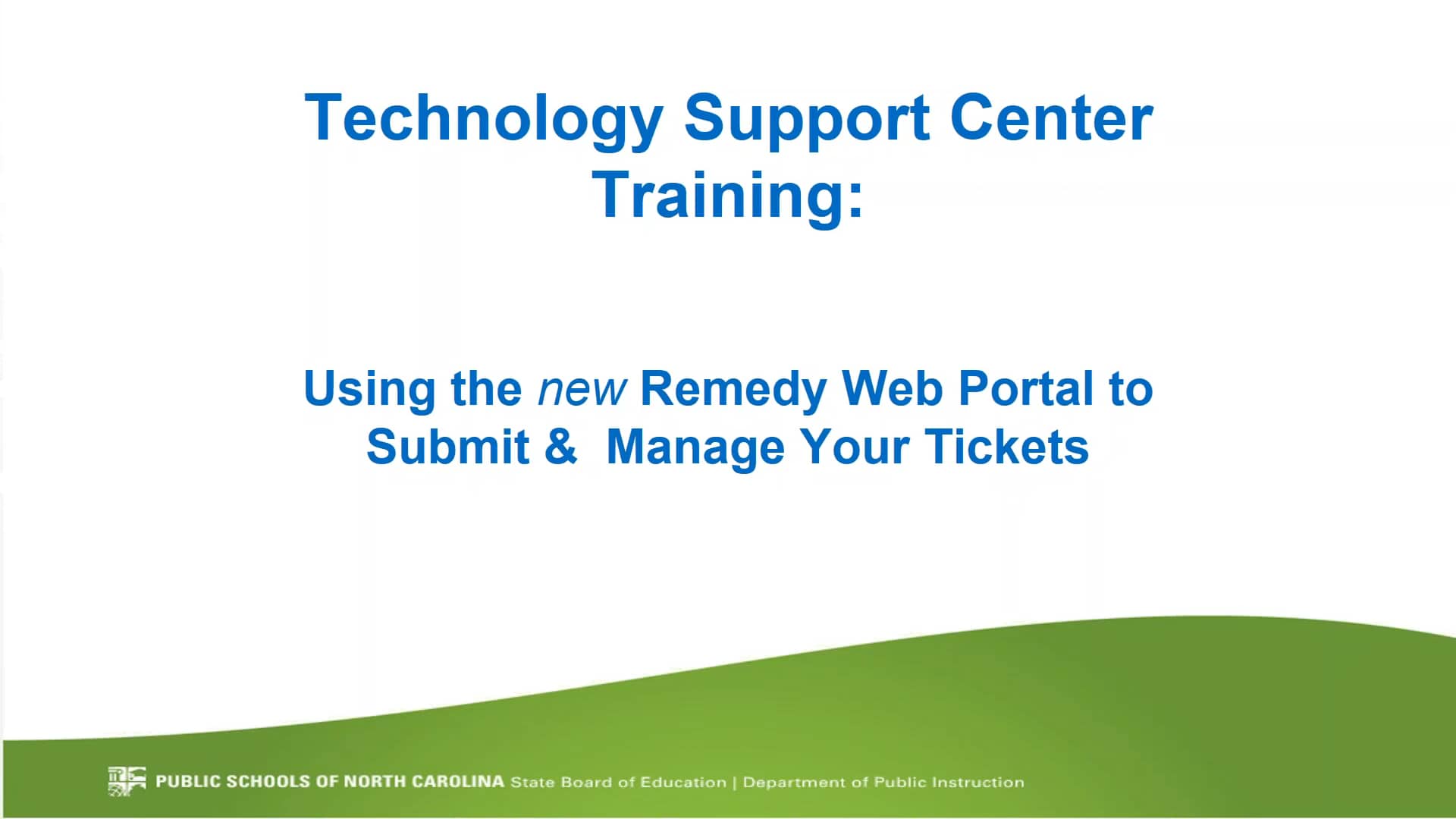 Technology Support Center Training:

Using the new Remedy Web Portal to Submit & Manage Your Tickets

PUBLIC SCHOOLS OF NORTH CAROLINA State Board of Education | Department of Public Instruction